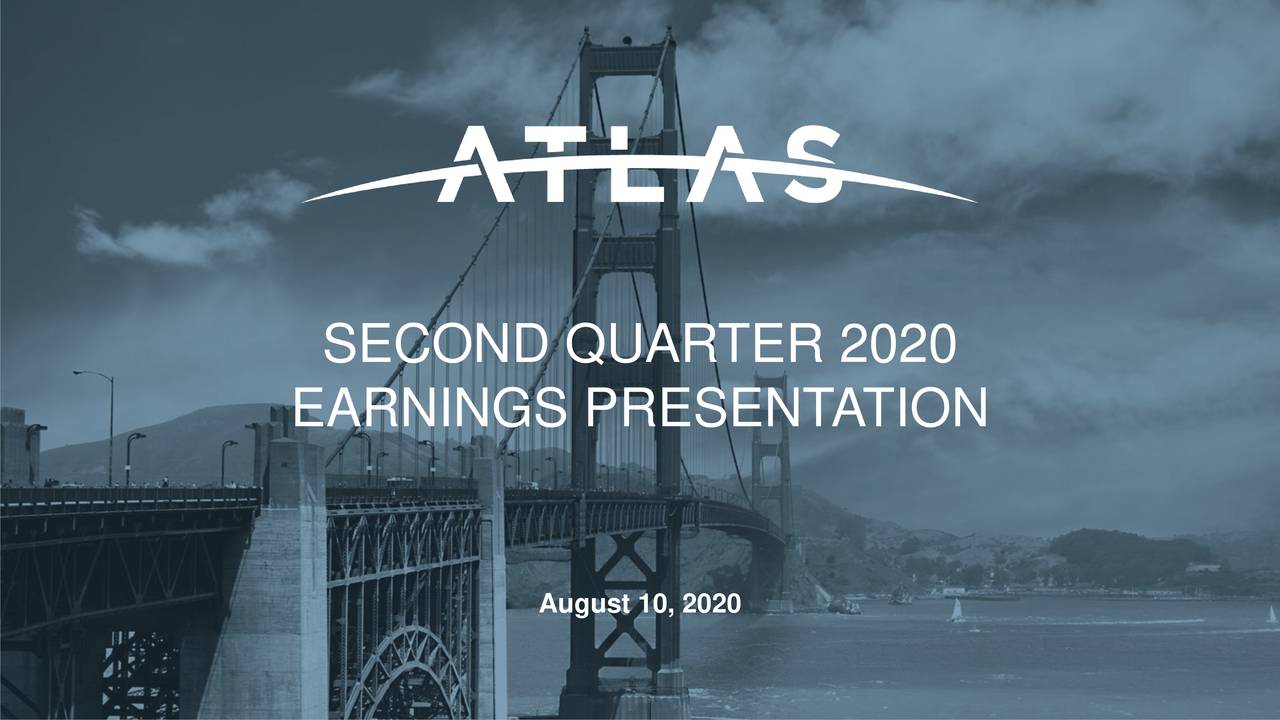 ATLAS

SECOND QUARTER 2020
EARNINGS PRESENTATION

August 10, 2020